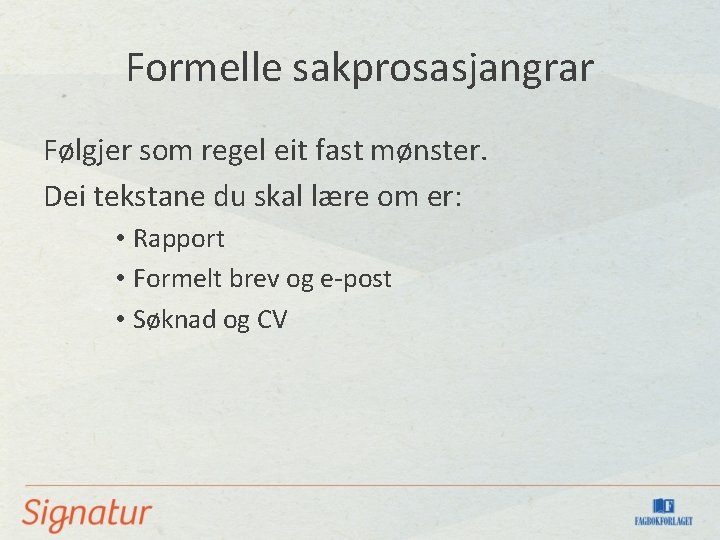 Formelle sakprosasjangrar

Følgjer som regel eit fast mønster.

Dei tekstane du skal lære om er:

• Rapport
• Formelt brev og e-post
• Søknad og CV

Signatur

FAGBOKFORLAGET